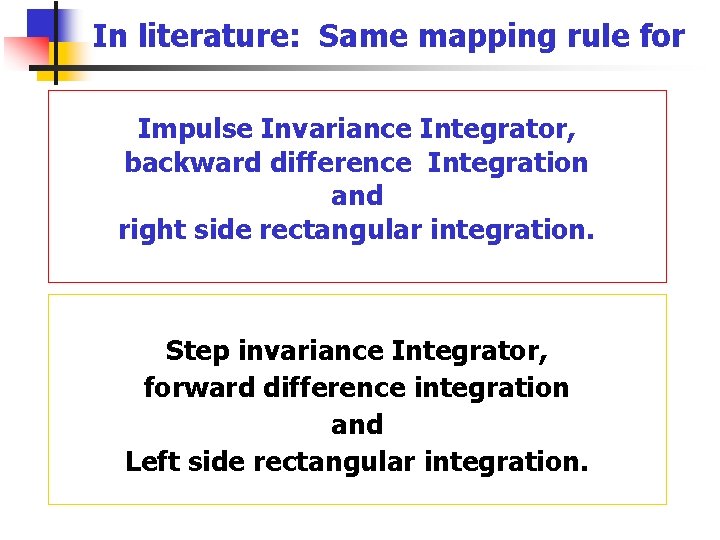 In literature: Same mapping rule for

Impulse Invariance Integrator,
backward difference Integration
and
right side rectangular integration.

Step invariance Integrator,
forward difference integration
and
Left side rectangular integration.